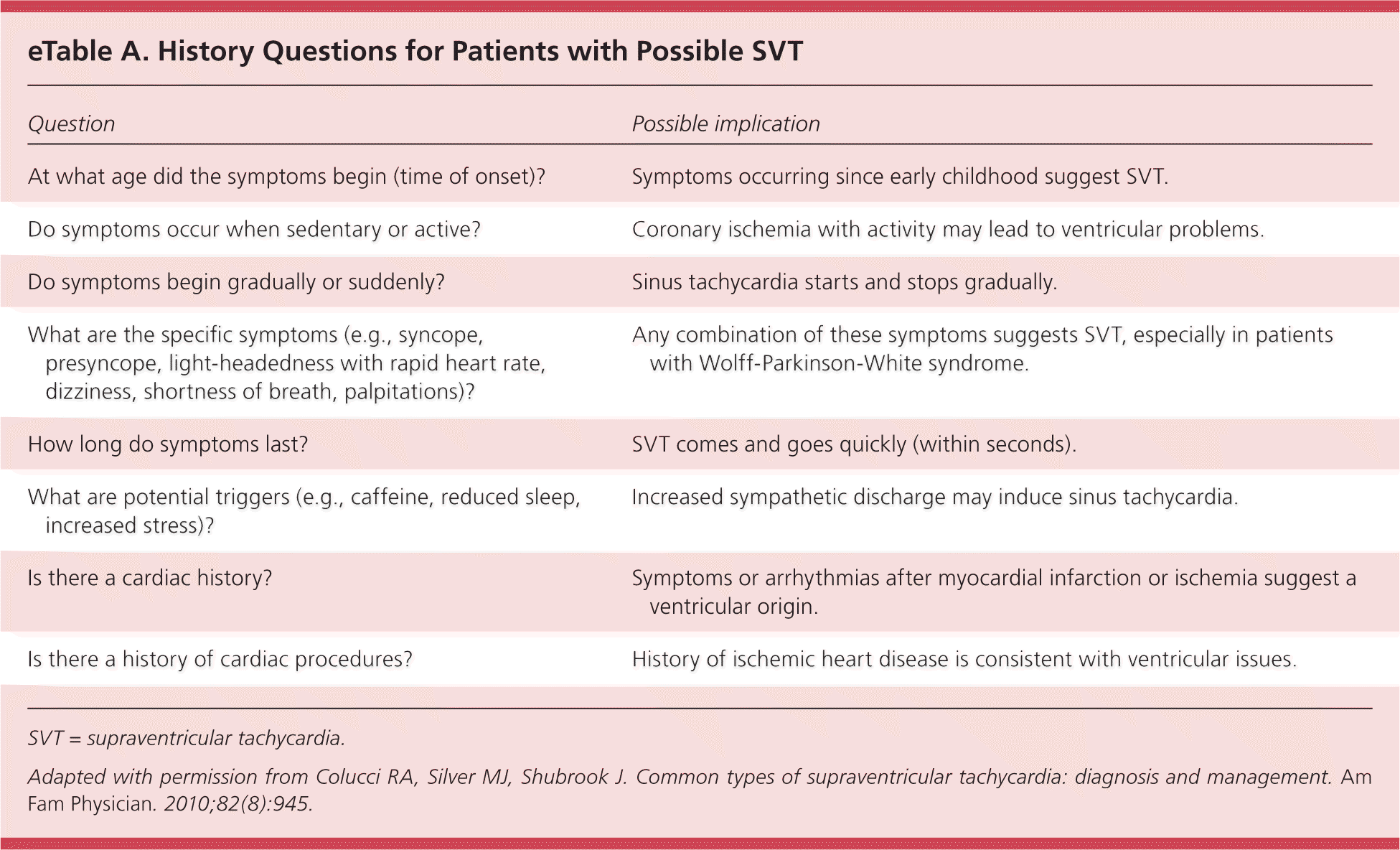 eTable A. History Questions for Patients with Possible SVT

| Question | Possible implication |
|---|---|
| At what age did the symptoms begin (time of onset)? | Symptoms occurring since early childhood suggest SVT. |
| Do symptoms occur when sedentary or active? | Coronary ischemia with activity may lead to ventricular problems. |
| Do symptoms begin gradually or suddenly? | Sinus tachycardia starts and stops gradually. |
| What are the specific symptoms (e.g., syncope, presyncope, light-headedness with rapid heart rate, dizziness, shortness of breath, palpitations)? | Any combination of these symptoms suggests SVT, especially in patients with Wolff-Parkinson-White syndrome. |
| How long do symptoms last? | SVT comes and goes quickly (within seconds). |
| What are potential triggers (e.g., caffeine, reduced sleep, increased stress)? | Increased sympathetic discharge may induce sinus tachycardia. |
| Is there a cardiac history? | Symptoms or arrhythmias after myocardial infarction or ischemia suggest a ventricular origin. |
| Is there a history of cardiac procedures? | History of ischemic heart disease is consistent with ventricular issues. |

SVT = supraventricular tachycardia.

Adapted with permission from Colucci RA, Silver MJ, Shubrook J. Common types of supraventricular tachycardia: diagnosis and management. Am Fam Physician. 2010;82(8):945.